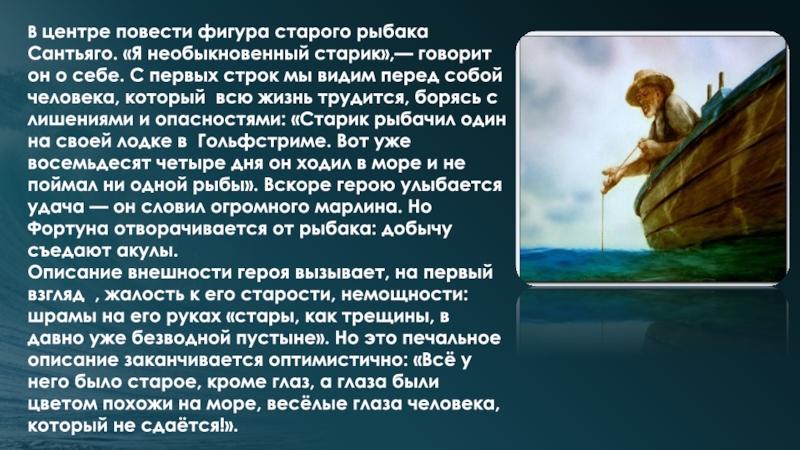 В центре повести фигура старого рыбака Сантьяго. «Я необыкновенный старик»,— говорит он о себе. С первых строк мы видим перед собой человека, который всю жизнь трудится, борясь с лишениями и опасностями: «Старик рыбачил один на своей лодке в Гольфстриме. Вот уже восемьдесят четыре дня он ходил в море и не поймал ни одной рыбы». Вскоре герою улыбается удача — он словил огромного марлина. Но Фортуна отворачивается от рыбака: добычу съедают акулы.
Описание внешности героя вызывает, на первый взгляд , жалость к его старости, немощности: шрамы на его руках «стары, как трещины, в давно уже безводной пустыне». Но это печальное описание заканчивается оптимистично: «Всё у него было старое, кроме глаз, а глаза были цветом похожи на море, весёлые глаза человека, который не сдаётся!».